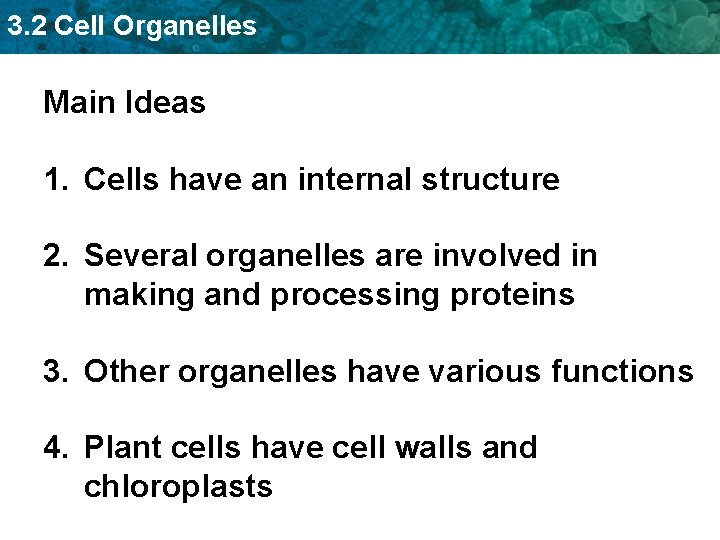 3.2 Cell Organelles

Main Ideas

1. Cells have an internal structure

2. Several organelles are involved in making and processing proteins

3. Other organelles have various functions

4. Plant cells have cell walls and chloroplasts